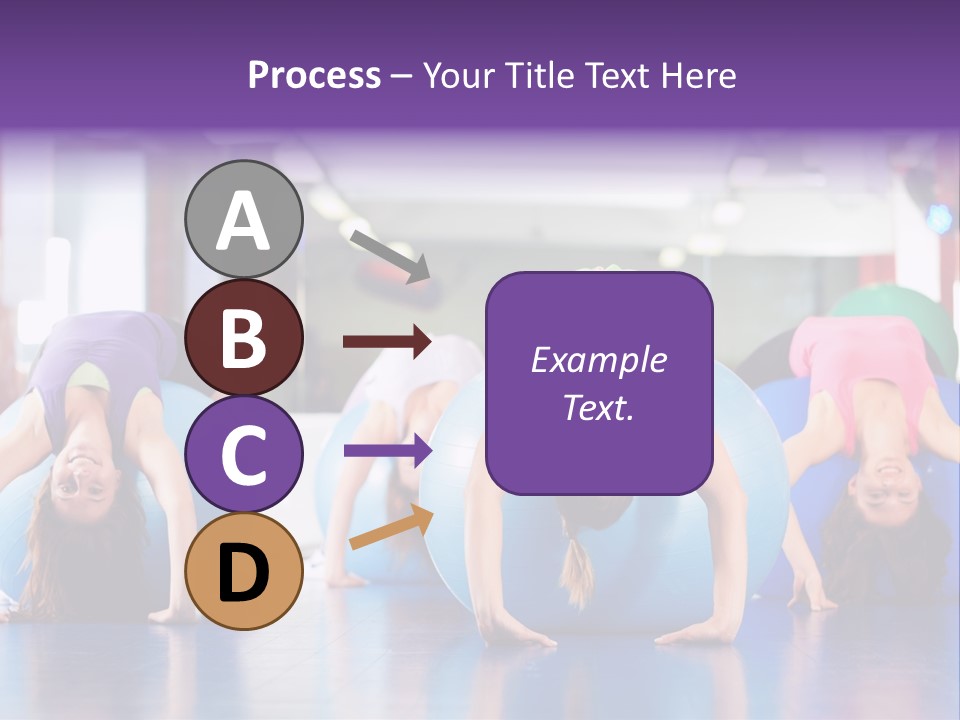 Process – Your Title Text Here

A

B

C

D

Example Text.